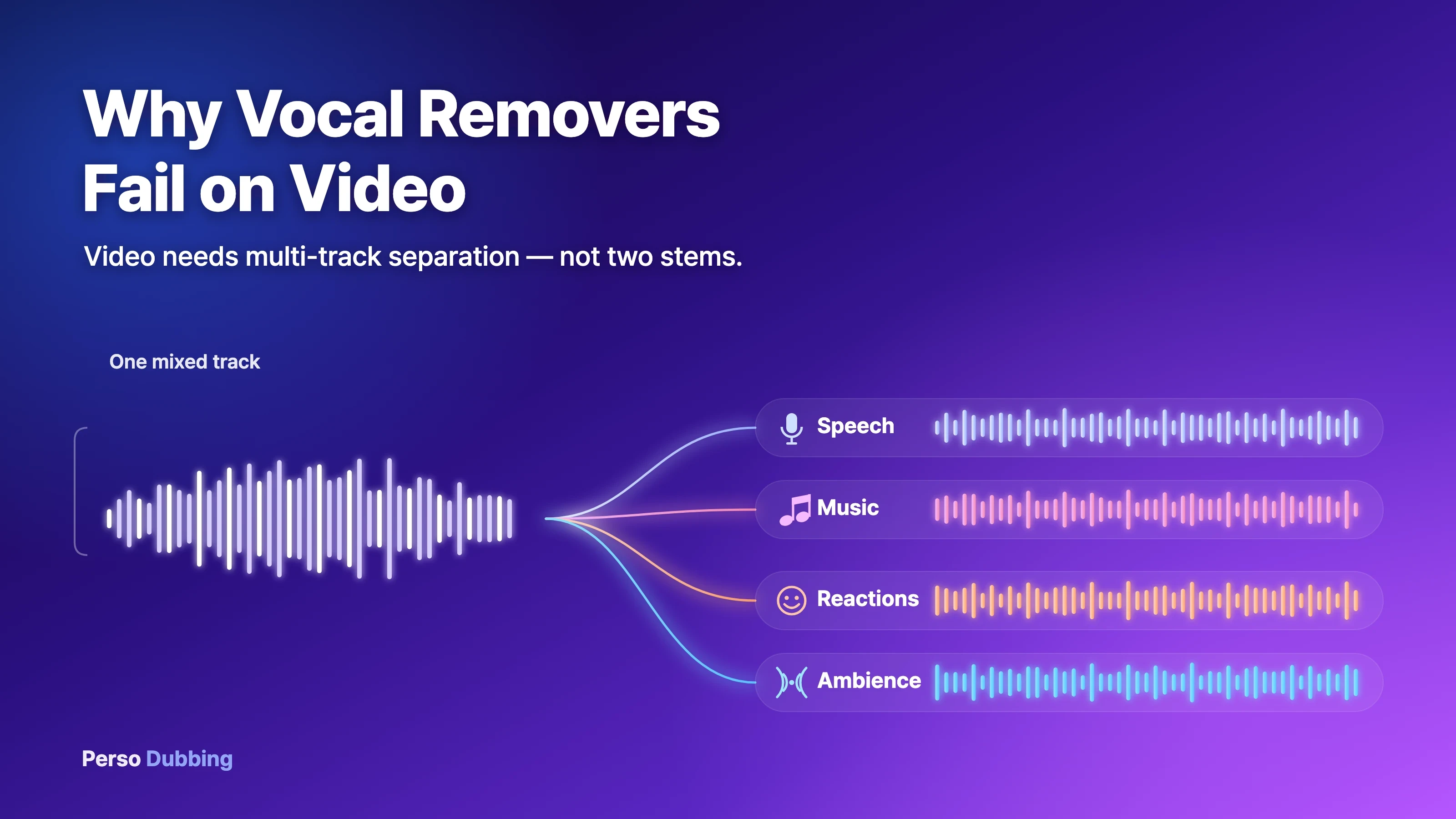 Why Vocal Removers Fail on Video

Video needs multi-track separation — not two stems.

One mixed track

Speech

Music

Reactions

Ambience

Perso Dubbing